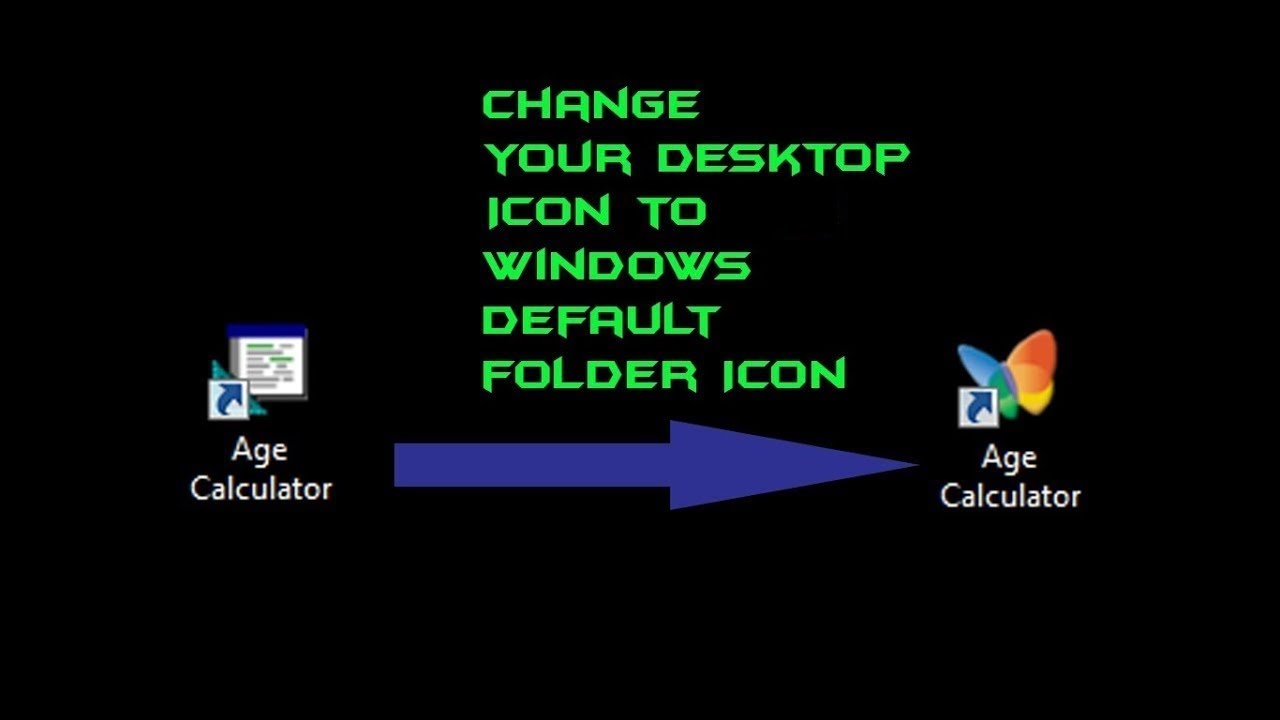 CHANGE YOUR DESKTOP ICON TO WINDOWS DEFAULT FOLDER ICON

Age Calculator

Age Calculator